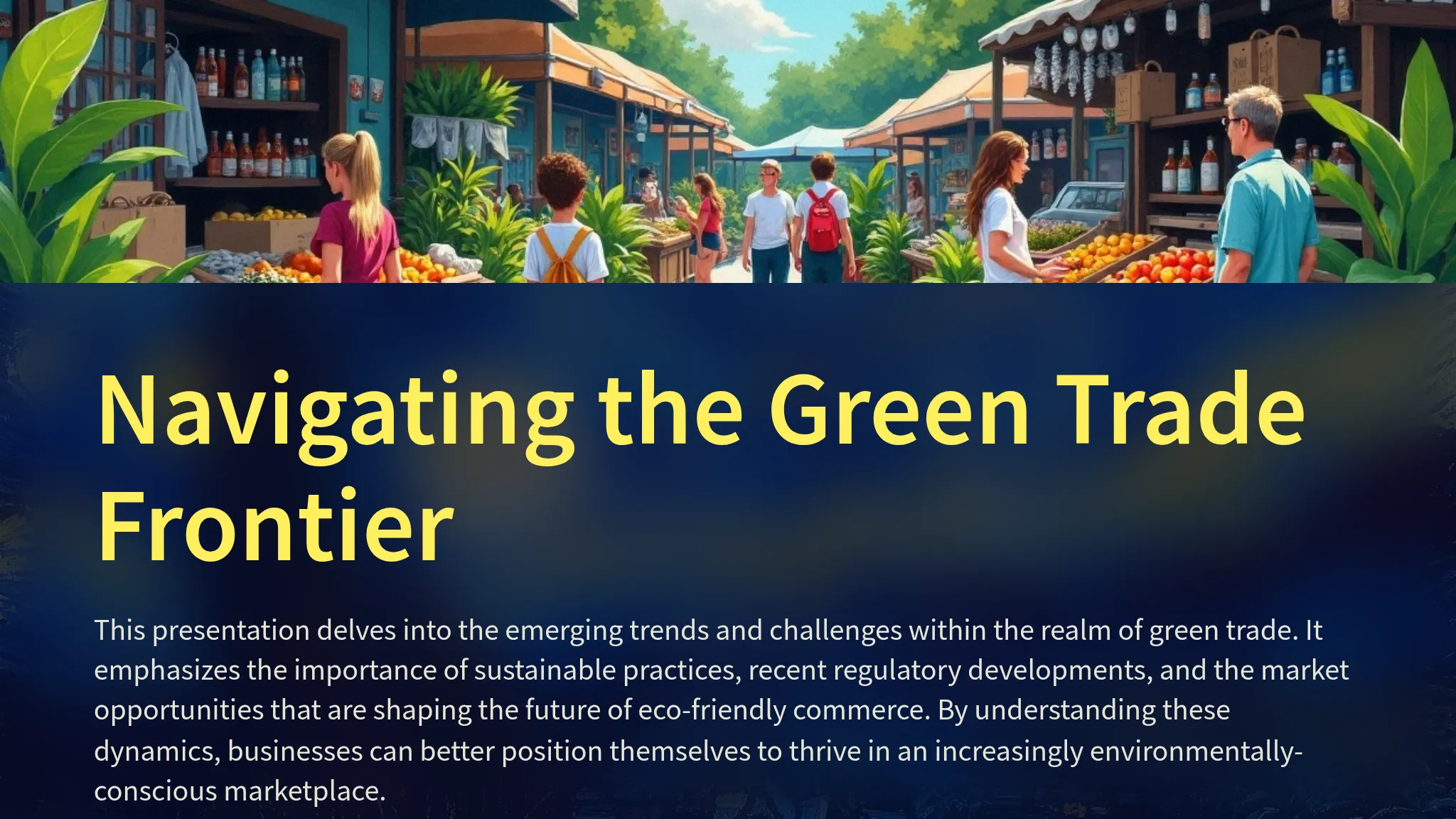 Navigating the Green Trade Frontier

This presentation delves into the emerging trends and challenges within the realm of green trade. It emphasizes the importance of sustainable practices, recent regulatory developments, and the market opportunities that are shaping the future of eco-friendly commerce. By understanding these dynamics, businesses can better position themselves to thrive in an increasingly environmentally-conscious marketplace.